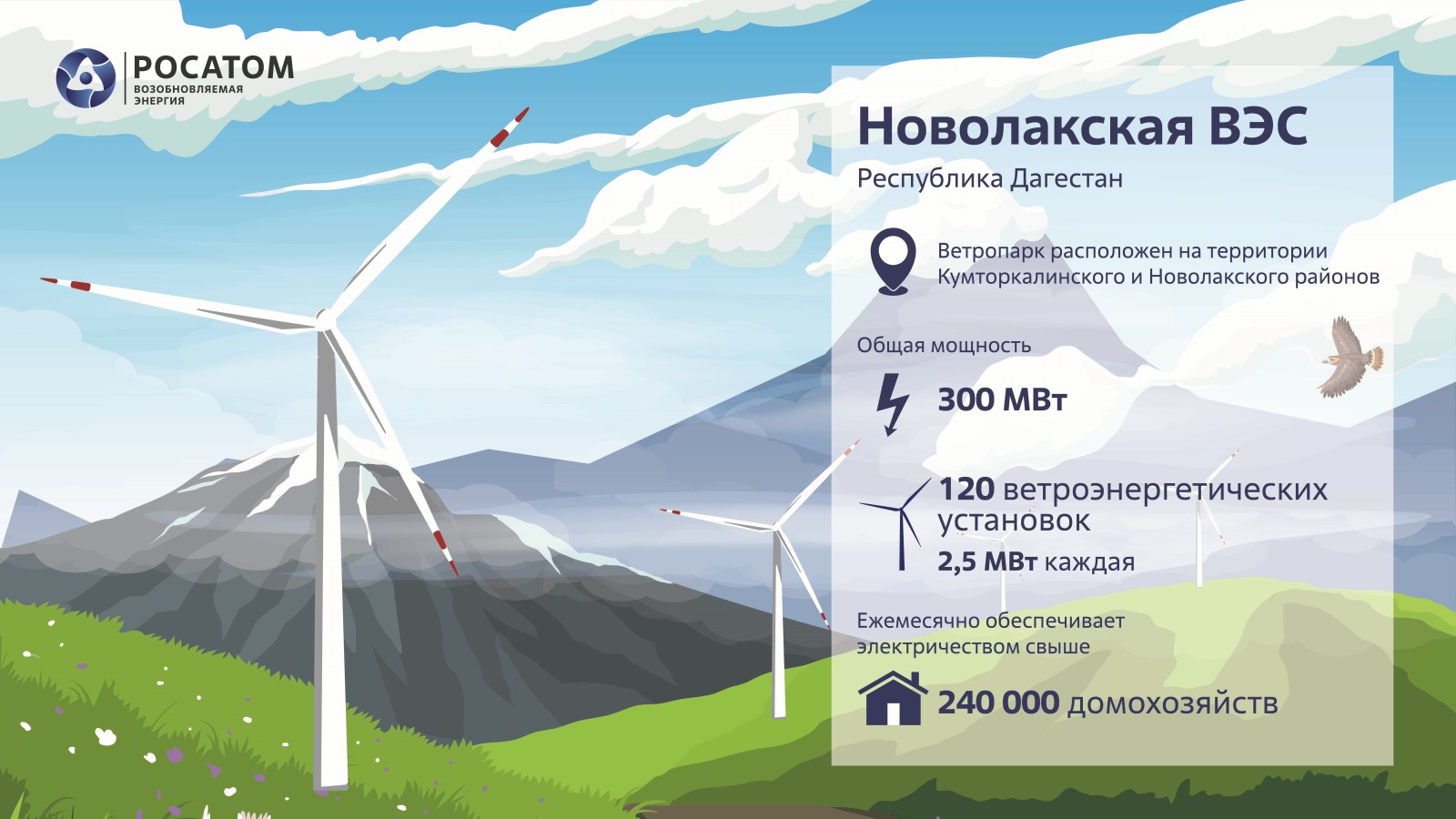 РОСАТОМ
ВОЗОБНОВЛЯЕМАЯ ЭНЕРГИЯ

Новолакская ВЭС
Республика Дагестан

Ветропарк расположен на территории Кумторкалинского и Новолакского районов

Общая мощность
300 МВт

120 ветроэнергетических установок
2,5 МВт каждая

Ежемесячно обеспечивает электричеством свыше
240 000 домохозяйств